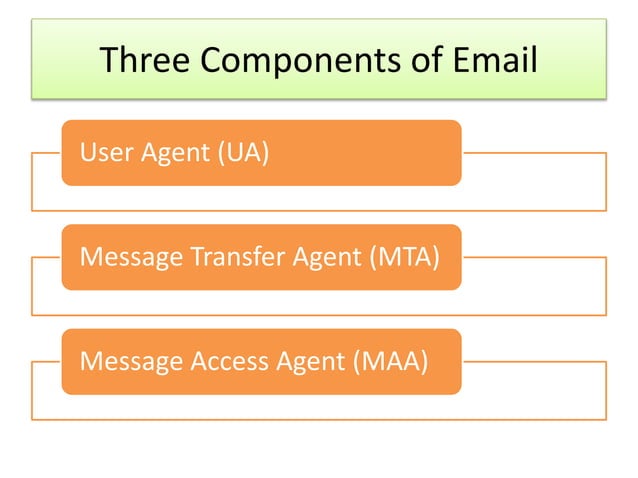 Three Components of Email

User Agent (UA)

Message Transfer Agent (MTA)

Message Access Agent (MAA)